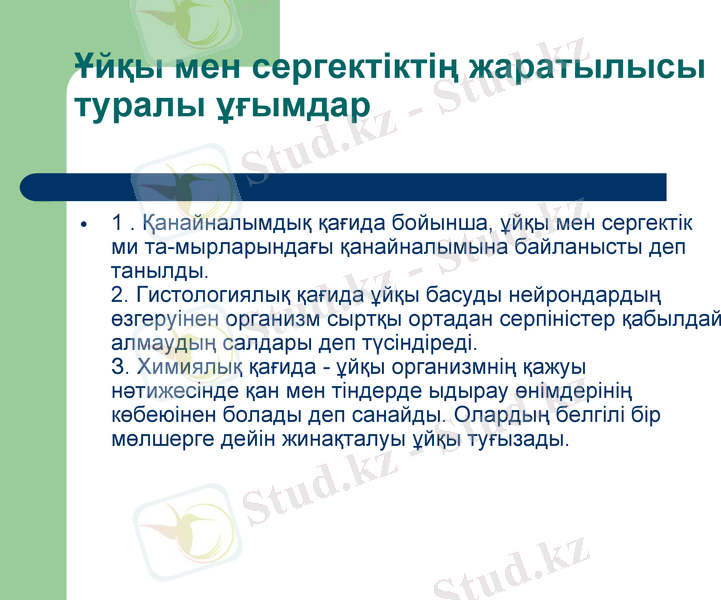 Ұйқы мен сергектіктің жаратылысы туралы ұғымдар

• 1 . Қанайналымдық қағида бойынша, ұйқы мен сергектік ми та-мырларындағы қанайналымына байланысты деп танылды.
2. Гистологиялық қағида ұйқы басуды нейрондардың өзгеруінен организм сыртқы ортадан серпіністер қабылдай алмаудың салдары деп түсіндіреді.
3. Химиялық қағида - ұйқы организмнің қажуы нәтижесінде қан мен тіндерде ыдырау өнімдерінің көбеюінен болады деп санайды. Олардың белгілі бір мөлшерге дейін жинақталуы ұйқы туғызады.

Stud.kz - Stud.kz
Stud.kz - Stud.kz
Stud.kz - Stud.kz
Stud.kz